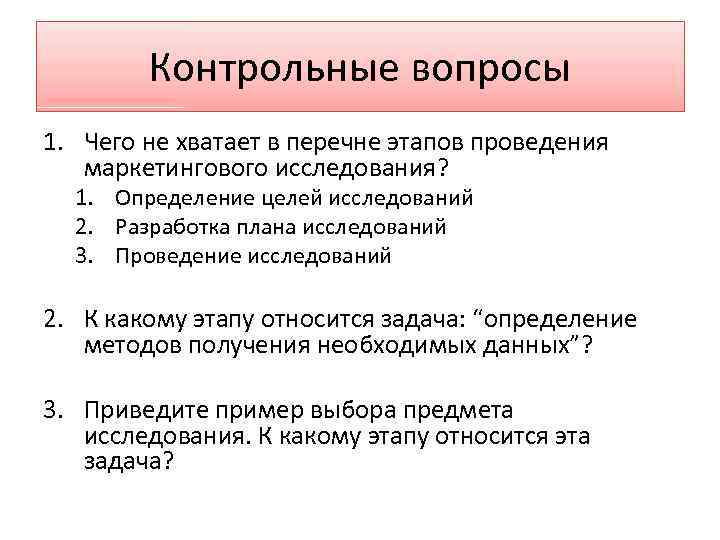 Контрольные вопросы

1. Чего не хватает в перечне этапов проведения маркетингового исследования?
   1. Определение целей исследований
   2. Разработка плана исследований
   3. Проведение исследований

2. К какому этапу относится задача: “определение методов получения необходимых данных”?

3. Приведите пример выбора предмета исследования. К какому этапу относится эта задача?